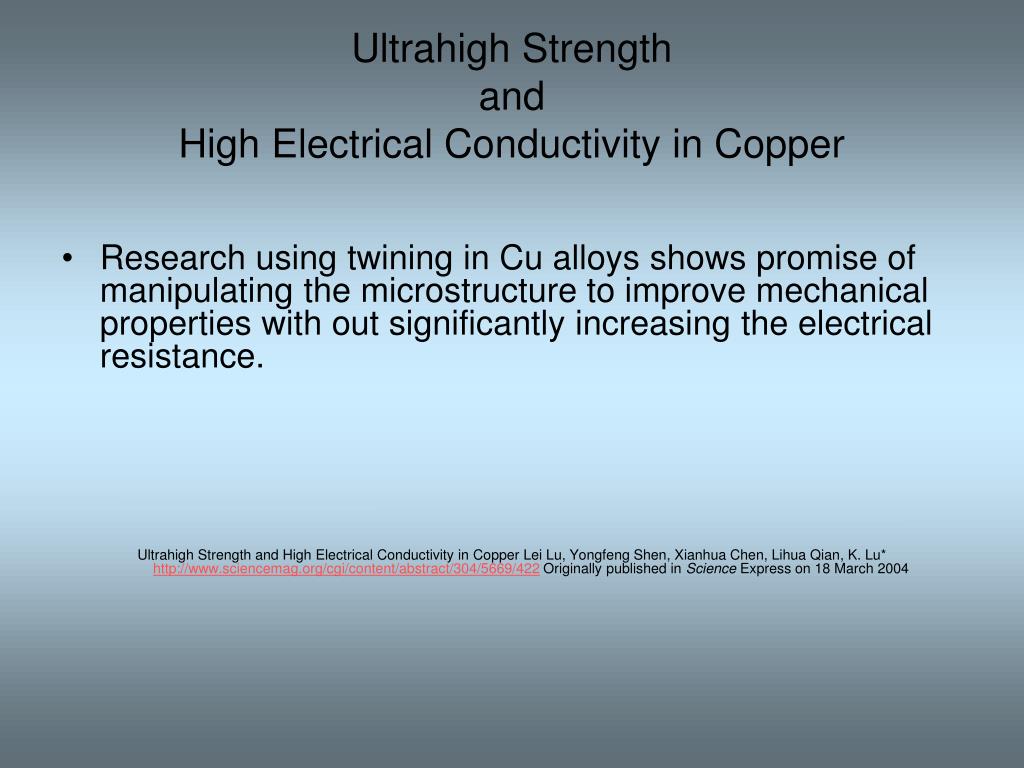 Ultrahigh Strength
and
High Electrical Conductivity in Copper

• Research using twining in Cu alloys shows promise of manipulating the microstructure to improve mechanical properties with out significantly increasing the electrical resistance.

Ultrahigh Strength and High Electrical Conductivity in Copper Lei Lu, Yongfeng Shen, Xianhua Chen, Lihua Qian, K. Lu* http://www.sciencemag.org/cgi/content/abstract/304/5669/422 Originally published in Science Express on 18 March 2004